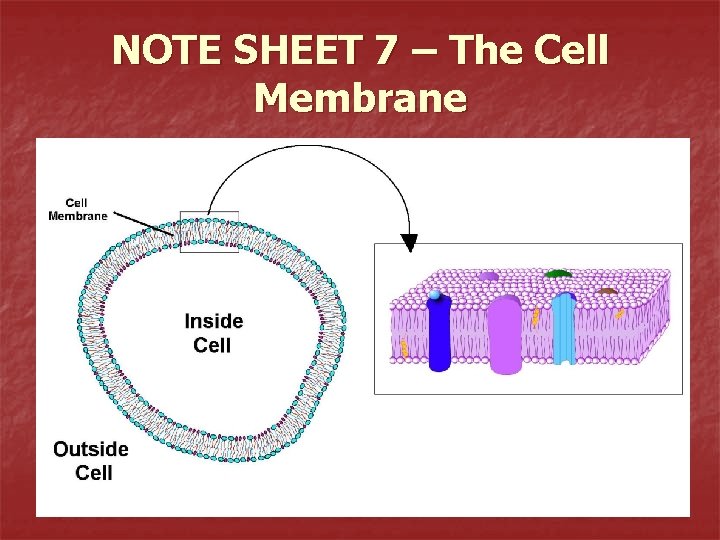 NOTE SHEET 7 – The Cell Membrane

Cell Membrane

Inside Cell

Outside Cell